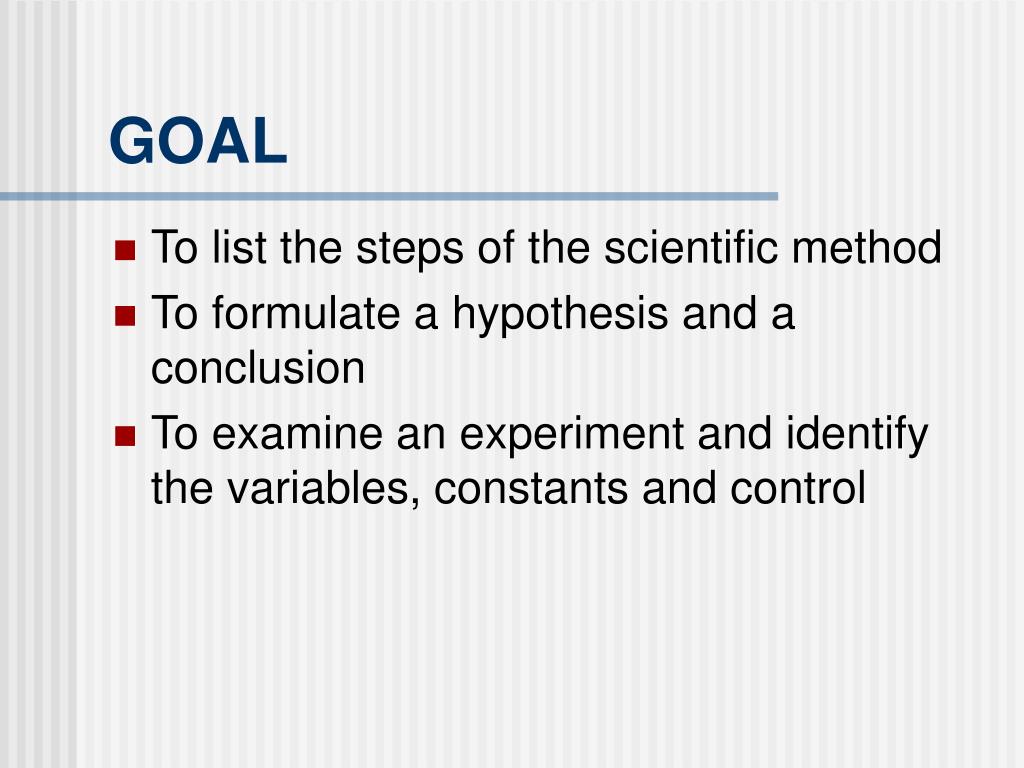 GOAL

- To list the steps of the scientific method
- To formulate a hypothesis and a conclusion
- To examine an experiment and identify the variables, constants and control